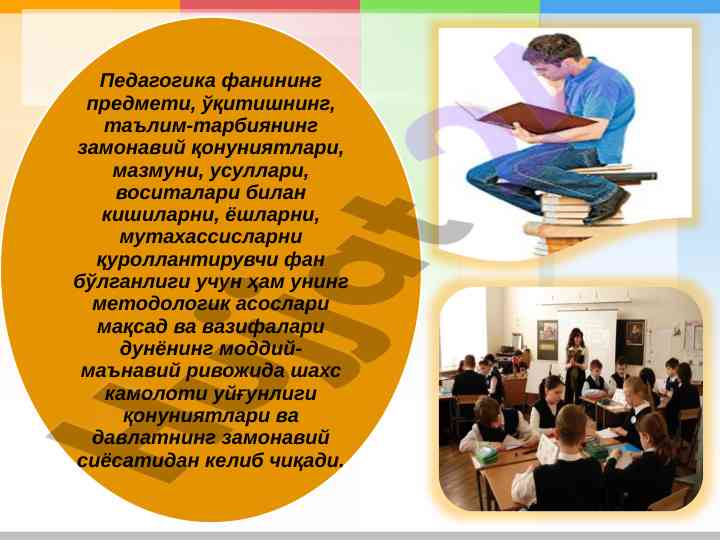 Педагогика фанининг предмети, ўқитишнинг, таълим-тарбиянинг замонавий қонуниятлари, мазмуни, усуллари, воситалари билан кишиларни, ёшларни, мутахассисларни қуроллантирувчи фан бўлганлиги учун ҳам унинг методологик асослари мақсад ва вазифалари дунёнинг моддий-маънавий ривожида шахс камолоти уйғунлиги қонуниятлари ва давлатнинг замонавий сиёсатидан келиб чиқади.